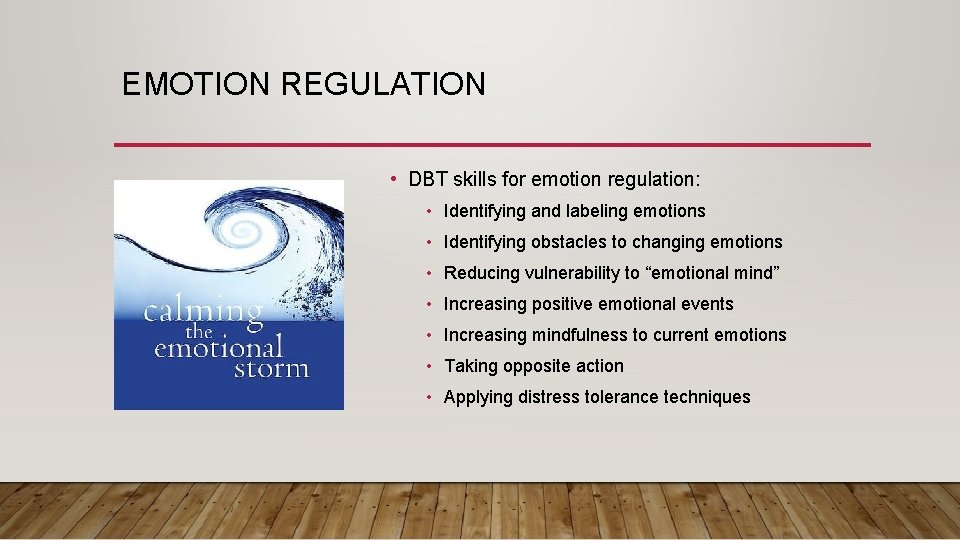 EMOTION REGULATION

calming the emotional storm

• DBT skills for emotion regulation:
  • Identifying and labeling emotions
  • Identifying obstacles to changing emotions
  • Reducing vulnerability to “emotional mind”
  • Increasing positive emotional events
  • Increasing mindfulness to current emotions
  • Taking opposite action
  • Applying distress tolerance techniques